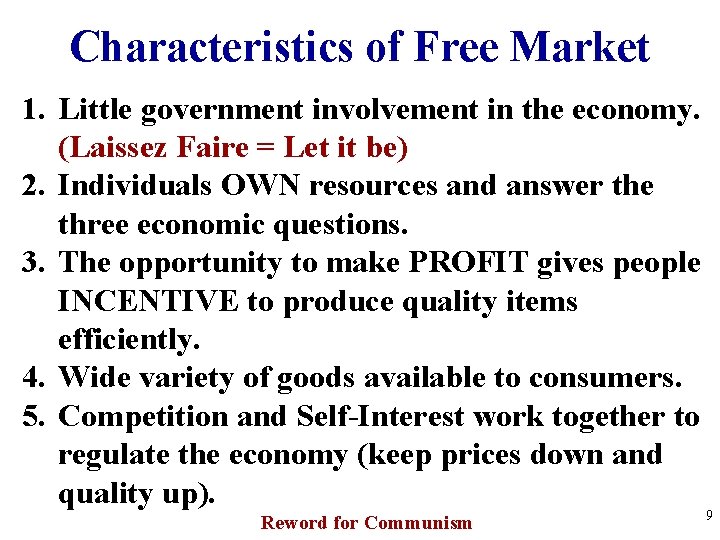 Characteristics of Free Market

1. Little government involvement in the economy. (Laissez Faire = Let it be)
2. Individuals OWN resources and answer the three economic questions.
3. The opportunity to make PROFIT gives people INCENTIVE to produce quality items efficiently.
4. Wide variety of goods available to consumers.
5. Competition and Self-Interest work together to regulate the economy (keep prices down and quality up).

Reword for Communism

9